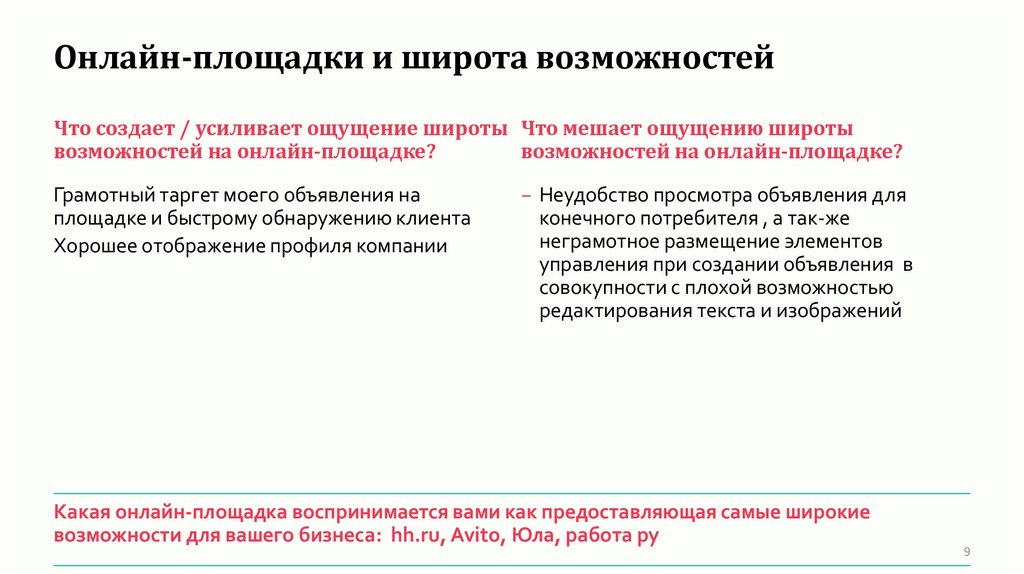 Онлайн-площадки и широта возможностей

Что создает / усиливает ощущение широты возможностей на онлайн-площадке?

Грамотный таргет моего объявления на площадке и быстрому обнаружению клиента

Хорошее отображение профиля компании

Что мешает ощущению широты возможностей на онлайн-площадке?

– Неудобство просмотра объявления для конечного потребителя , а так-же неграмотное размещение элементов управления при создании объявления в совокупности с плохой возможностью редактирования текста и изображений

Какая онлайн-площадка воспринимается вами как предоставляющая самые широкие возможности для вашего бизнеса: hh.ru, Avito, Юла, работа ру

9